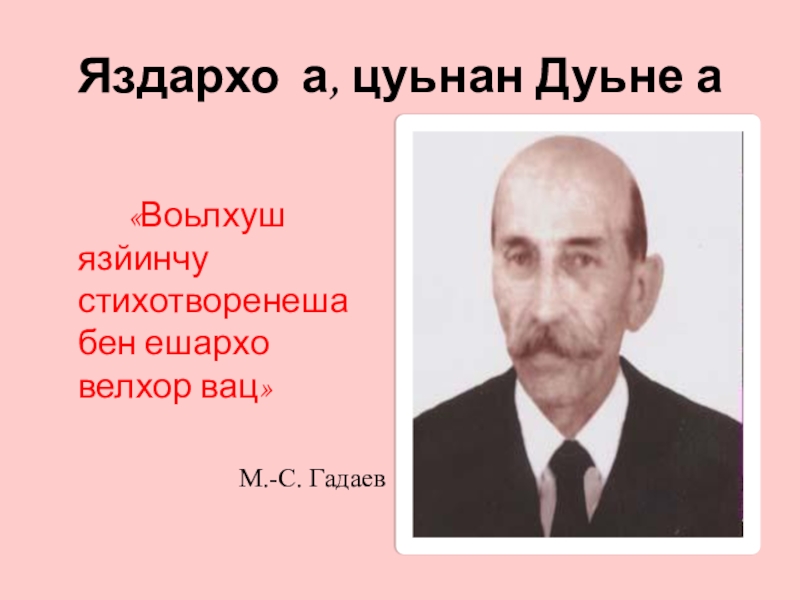 Яздархо а, цуьнан Дуьне а

«Воьлхуш язйинчу стихотворенеша бен ешархо велхор вац»

М.-С. Гадаев